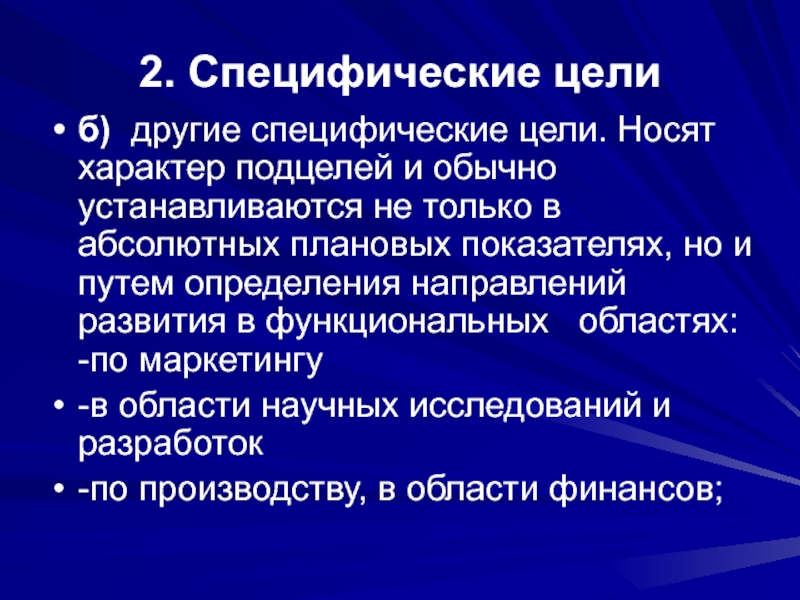 2. Специфические цели

• б) другие специфические цели. Носят характер подцелей и обычно устанавливаются не только в абсолютных плановых показателях, но и путем определения направлений развития в функциональных областях: -по маркетингу

• -в области научных исследований и разработок

• -по производству, в области финансов;